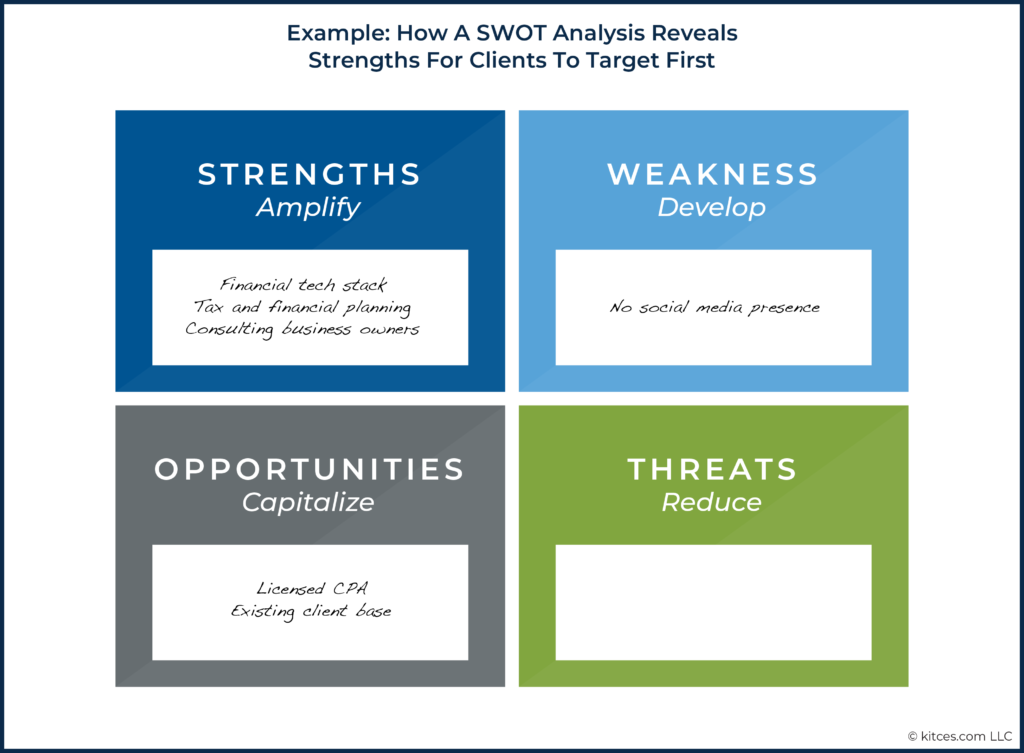 Example: How A SWOT Analysis Reveals Strengths For Clients To Target First

STRENGTHS
Amplify

Financial tech stack
Tax and financial planning
Consulting business owners

WEAKNESS
Develop

No social media presence

OPPORTUNITIES
Capitalize

Licensed CPA
Existing client base

THREATS
Reduce

© kitces.com LLC